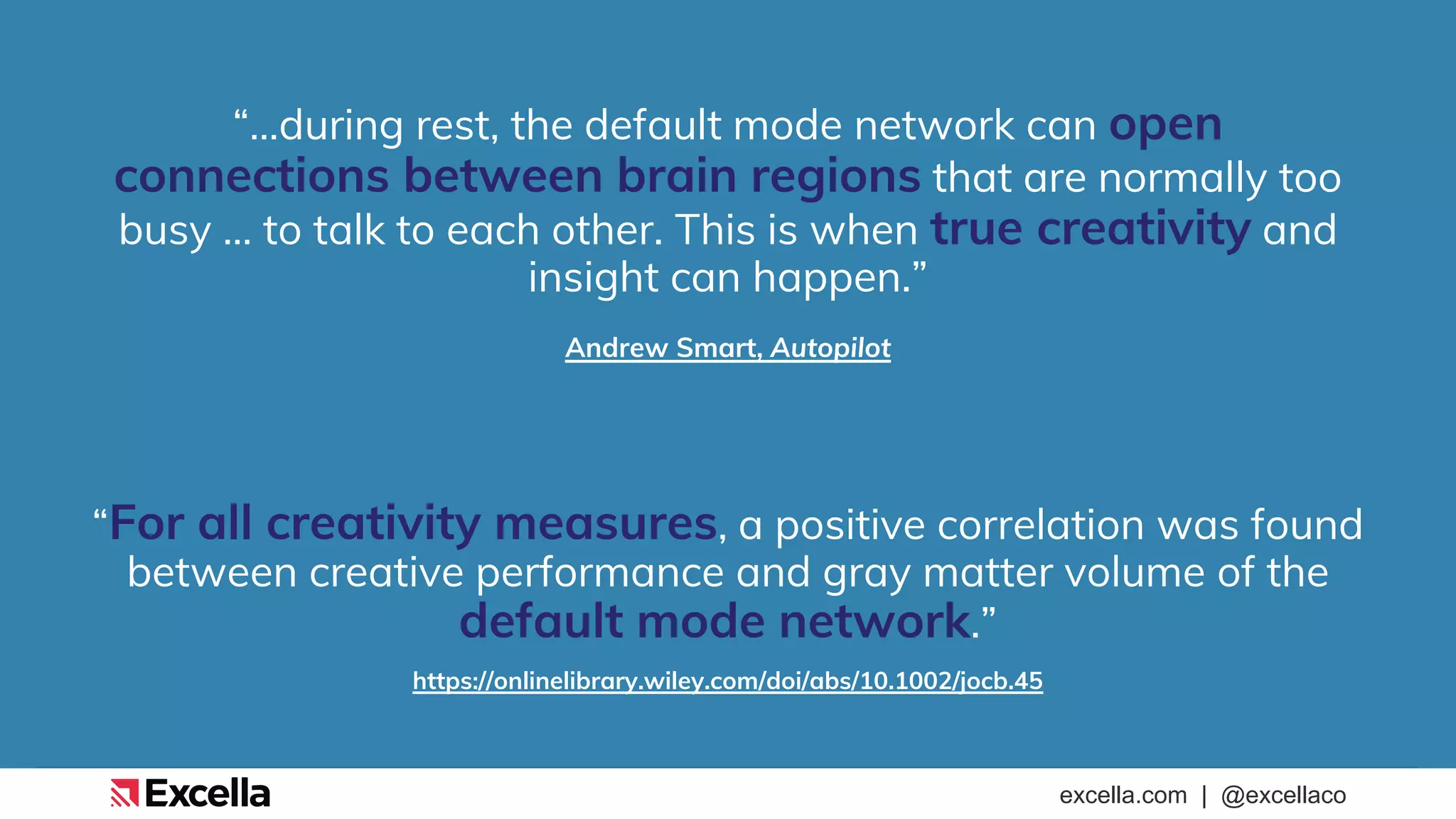 “...during rest, the default mode network can open connections between brain regions that are normally too busy ... to talk to each other. This is when true creativity and insight can happen.”

Andrew Smart, Autopilot

“For all creativity measures, a positive correlation was found between creative performance and gray matter volume of the default mode network.”

https://onlinelibrary.wiley.com/doi/abs/10.1002/jocb.45

Excella

excella.com | @excellaco